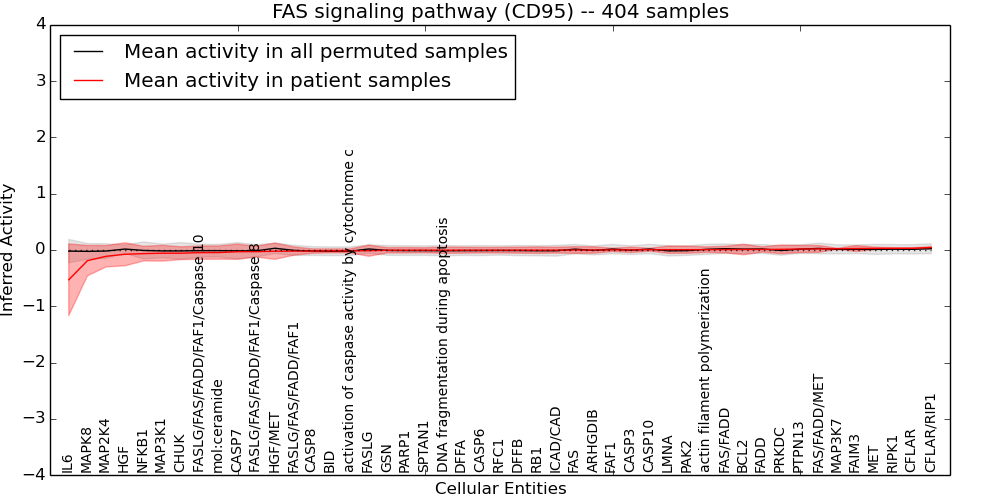 FAS signaling pathway (CD95) -- 404 samples

Mean activity in all permuted samples
Mean activity in patient samples

Inferred Activity

4
3
2
1
0
−1
−2
−3
−4

IL6
MAPK8
MAP2K4
HGF
NFKB1
MAP3K1
CHUK
FASLG/FAS/FADD/FAF1/Caspase 10
mol:ceramide
CASP7
FASLG/FAS/FADD/FAF1/Caspase 8
HGF/MET
FASLG/FAS/FADD/FAF1
CASP8
BID
activation of caspase activity by cytochrome c
FASLG
GSN
PARP1
SPTAN1
DNA fragmentation during apoptosis
DFFA
CASP6
RFC1
DFFB
RB1
ICAD/CAD
FAS
ARHGDIB
FAF1
CASP3
CASP10
LMNA
PAK2
actin filament polymerization
FAS/FADD
BCL2
FADD
PRKDC
PTPN13
FAS/FADD/MET
MAP3K7
FAIM3
MET
RIPK1
CFLAR
CFLAR/RIP1

Cellular Entities